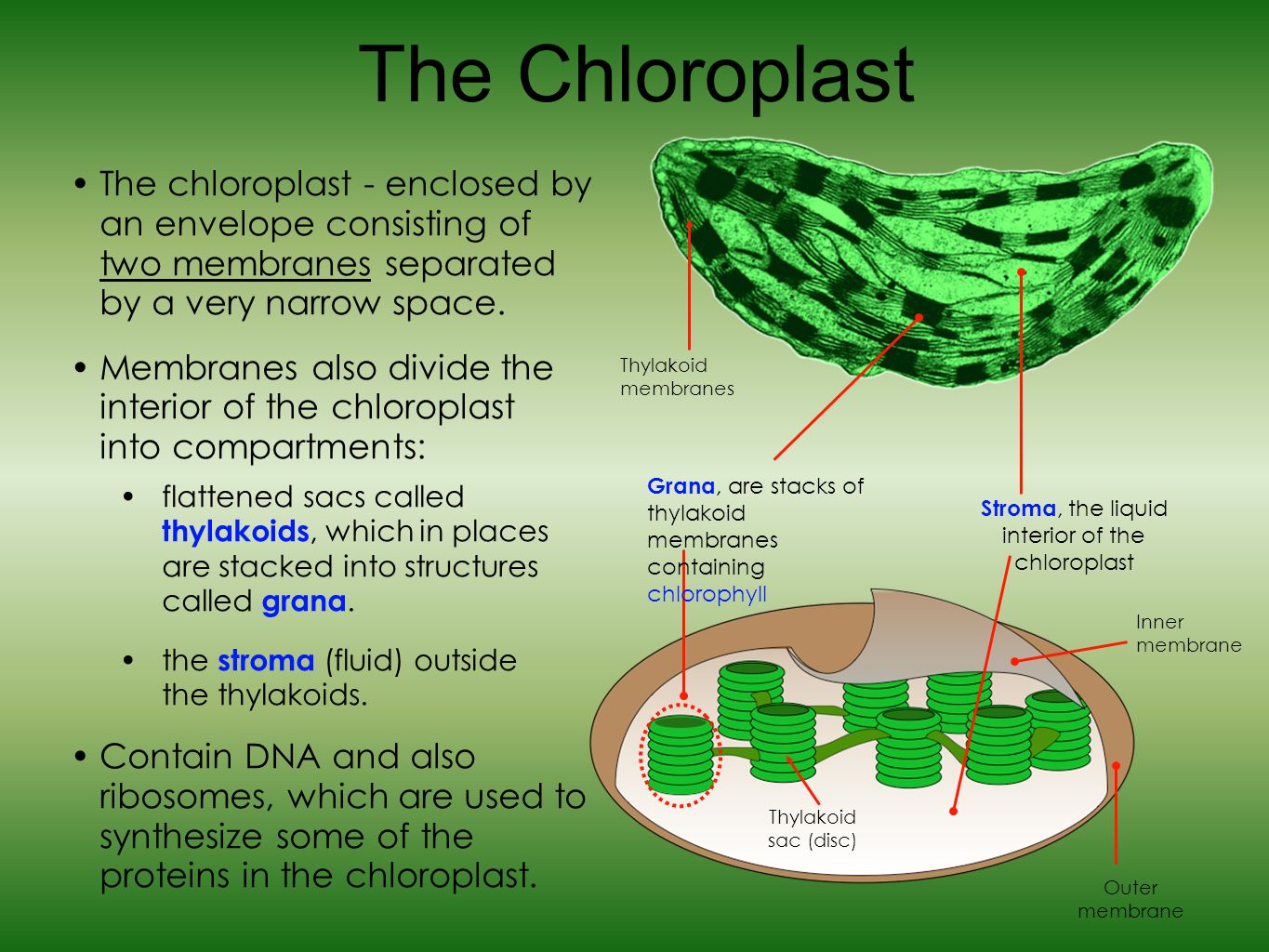 The Chloroplast

• The chloroplast - enclosed by an envelope consisting of two membranes separated by a very narrow space.

• Membranes also divide the interior of the chloroplast into compartments:

• flattened sacs called thylakoids, which in places are stacked into structures called grana.

• the stroma (fluid) outside the thylakoids.

• Contain DNA and also ribosomes, which are used to synthesize some of the proteins in the chloroplast.

Thylakoid membranes

Grana, are stacks of thylakoid membranes containing chlorophyll

Stroma, the liquid interior of the chloroplast

Inner membrane

Thylakoid sac (disc)

Outer membrane